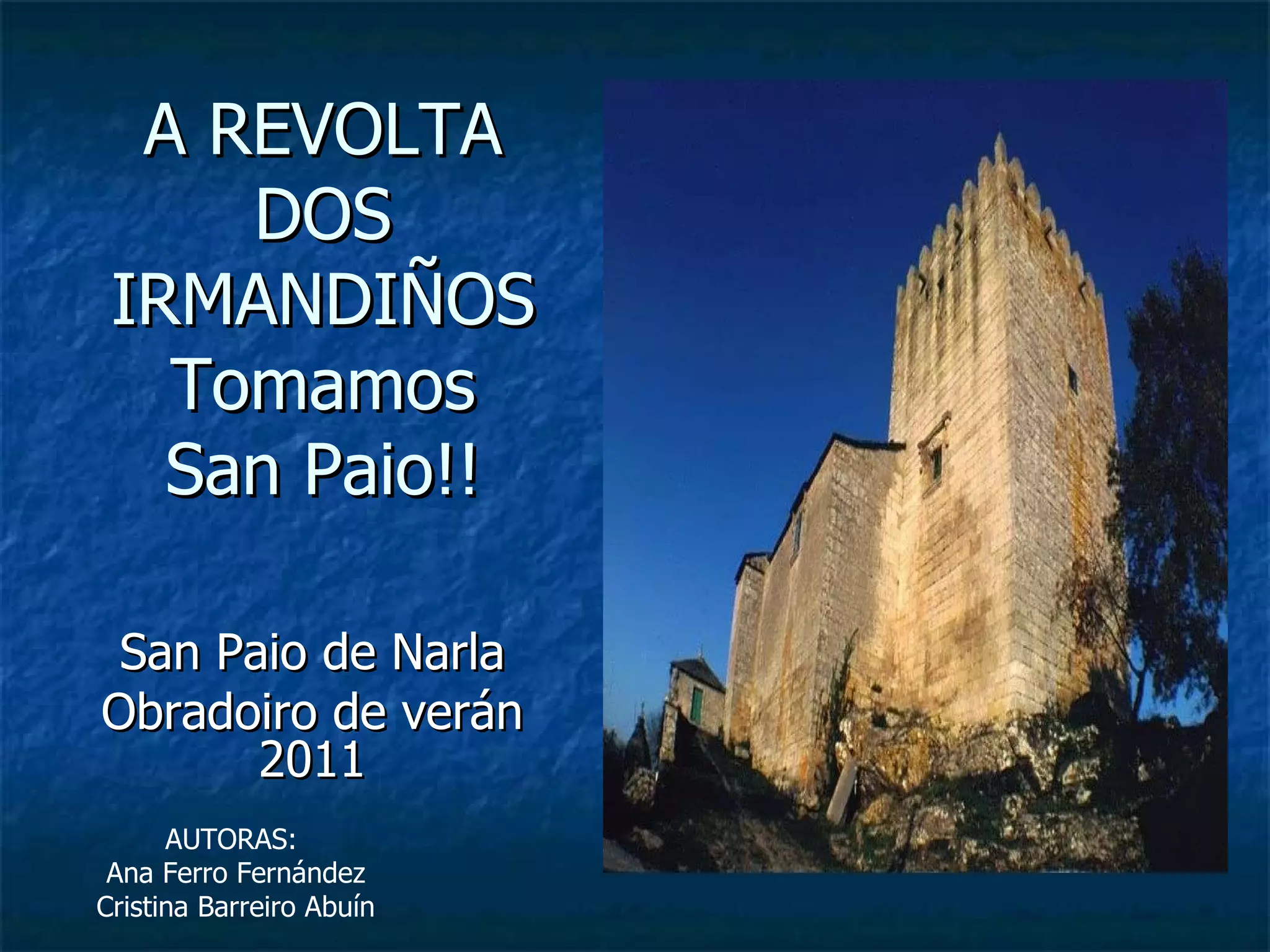 A REVOLTA DOS IRMANDIÑOS Tomamos San Paio!!

San Paio de Narla
Obradoiro de verán 2011

AUTORAS:
Ana Ferro Fernández
Cristina Barreiro Abuín